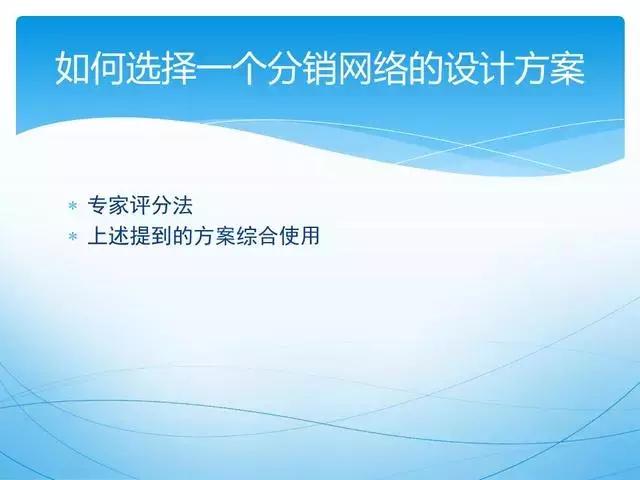 如何选择一个分销网络的设计方案

* 专家评分法
* 上述提到的方案综合使用